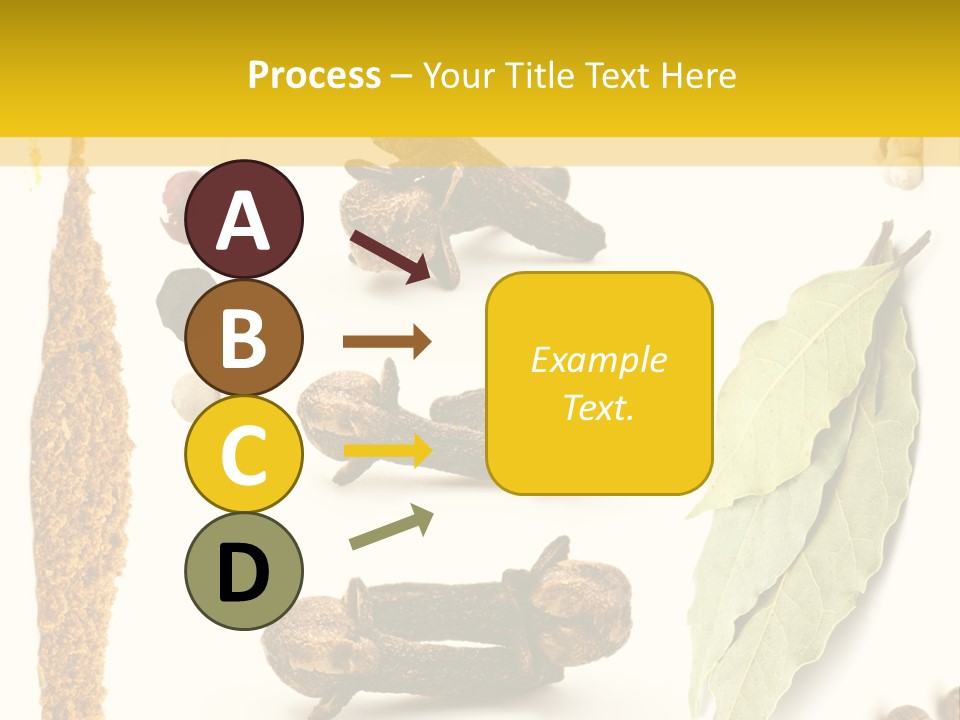 Process – Your Title Text Here

A

B

C

D

Example Text.